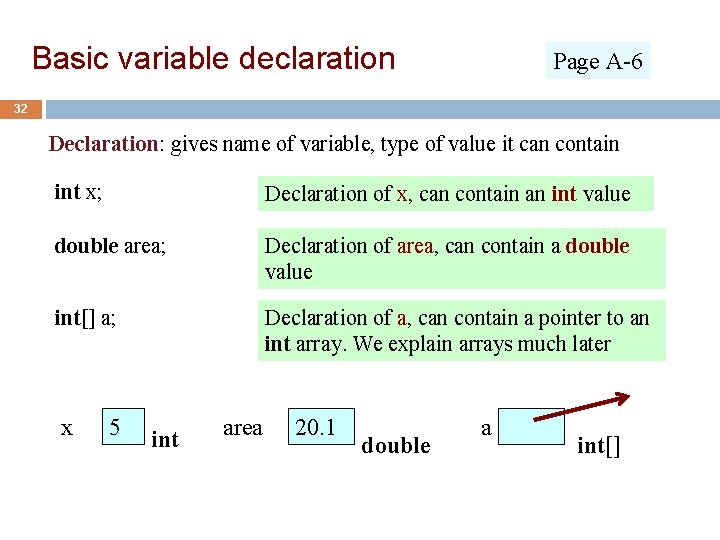 Basic variable declaration

Page A-6

32

Declaration: gives name of variable, type of value it can contain

int x;

Declaration of x, can contain an int value

double area;

Declaration of area, can contain a double value

int[] a;

Declaration of a, can contain a pointer to an int array. We explain arrays much later

x 5 int

area 20.1 double

a int[]